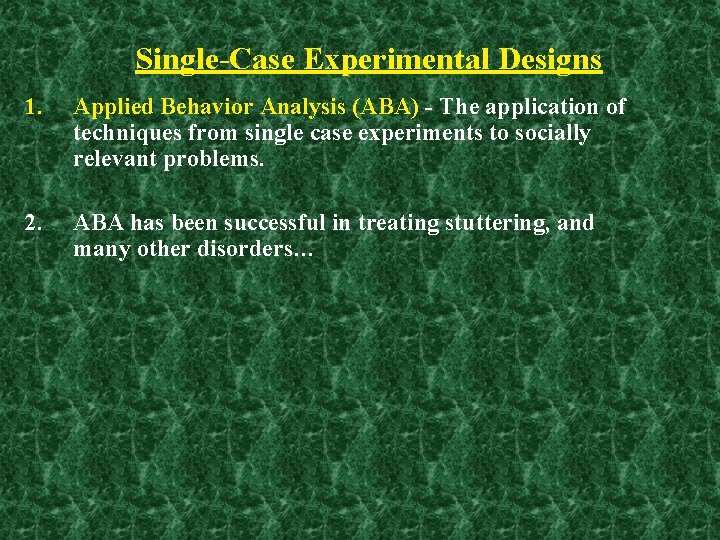 Single-Case Experimental Designs

1. Applied Behavior Analysis (ABA) - The application of techniques from single case experiments to socially relevant problems.

2. ABA has been successful in treating stuttering, and many other disorders…